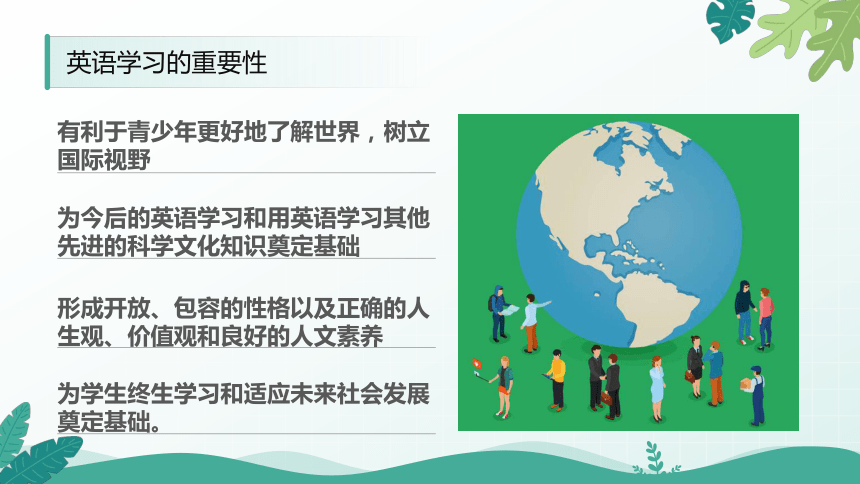 英语学习的重要性

有利于青少年更好地了解世界，树立国际视野

为今后的英语学习和用英语学习其他先进的科学文化知识奠定基础

形成开放、包容的性格以及正确的人生观、价值观和良好的人文素养

为学生终生学习和适应未来社会发展奠定基础。